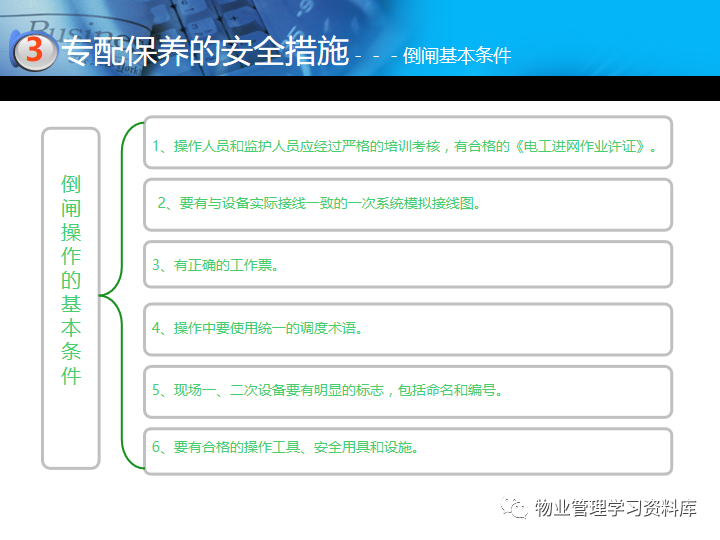 3 专配保养的安全措施 - - - 倒闸基本条件

倒闸操作的基本条件

1、操作人员和监护人员应经过严格的培训考核，有合格的《电工进网作业许证》。

2、要有与设备实际接线一致的一次系统模拟接线图。

3、有正确的工作票。

4、操作中要使用统一的调度术语。

5、现场一、二次设备要有明显的标志，包括命名和编号。

6、要有合格的操作工具、安全用具和设施。

物业管理学习资料库